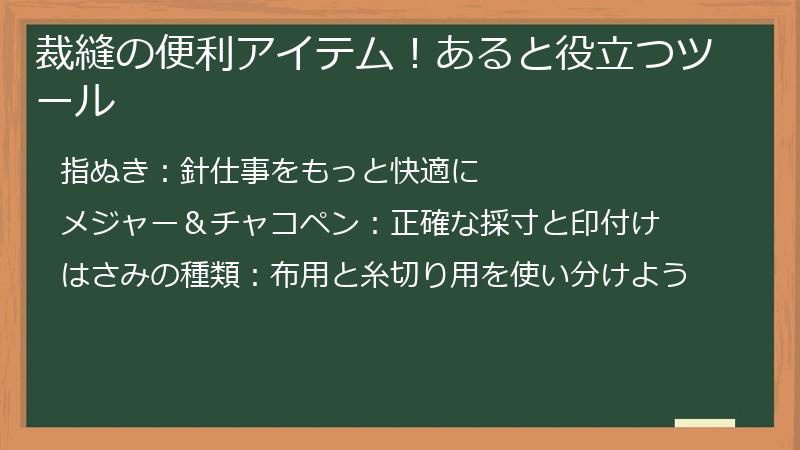 裁縫の便利アイテム！あると役立つツール

指ぬき：針仕事をもっと快適に

メジャー＆チャコペン：正確な採寸と印付け

はさみの種類：布用と糸切り用を使い分けよう